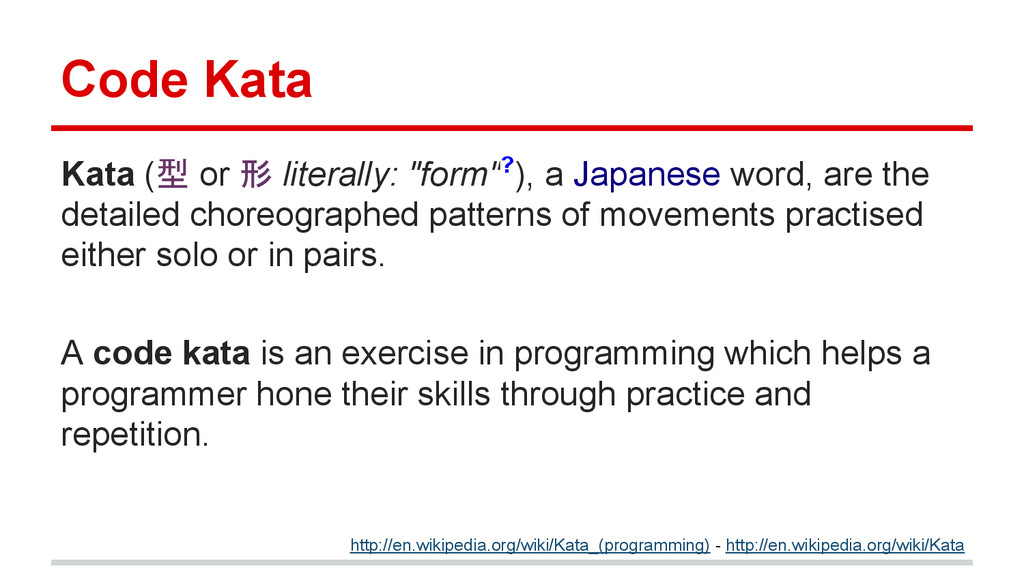 Code Kata

Kata (型 or 形 literally: "form"?), a Japanese word, are the detailed choreographed patterns of movements practised either solo or in pairs.

A code kata is an exercise in programming which helps a programmer hone their skills through practice and repetition.

http://en.wikipedia.org/wiki/Kata_(programming) - http://en.wikipedia.org/wiki/Kata